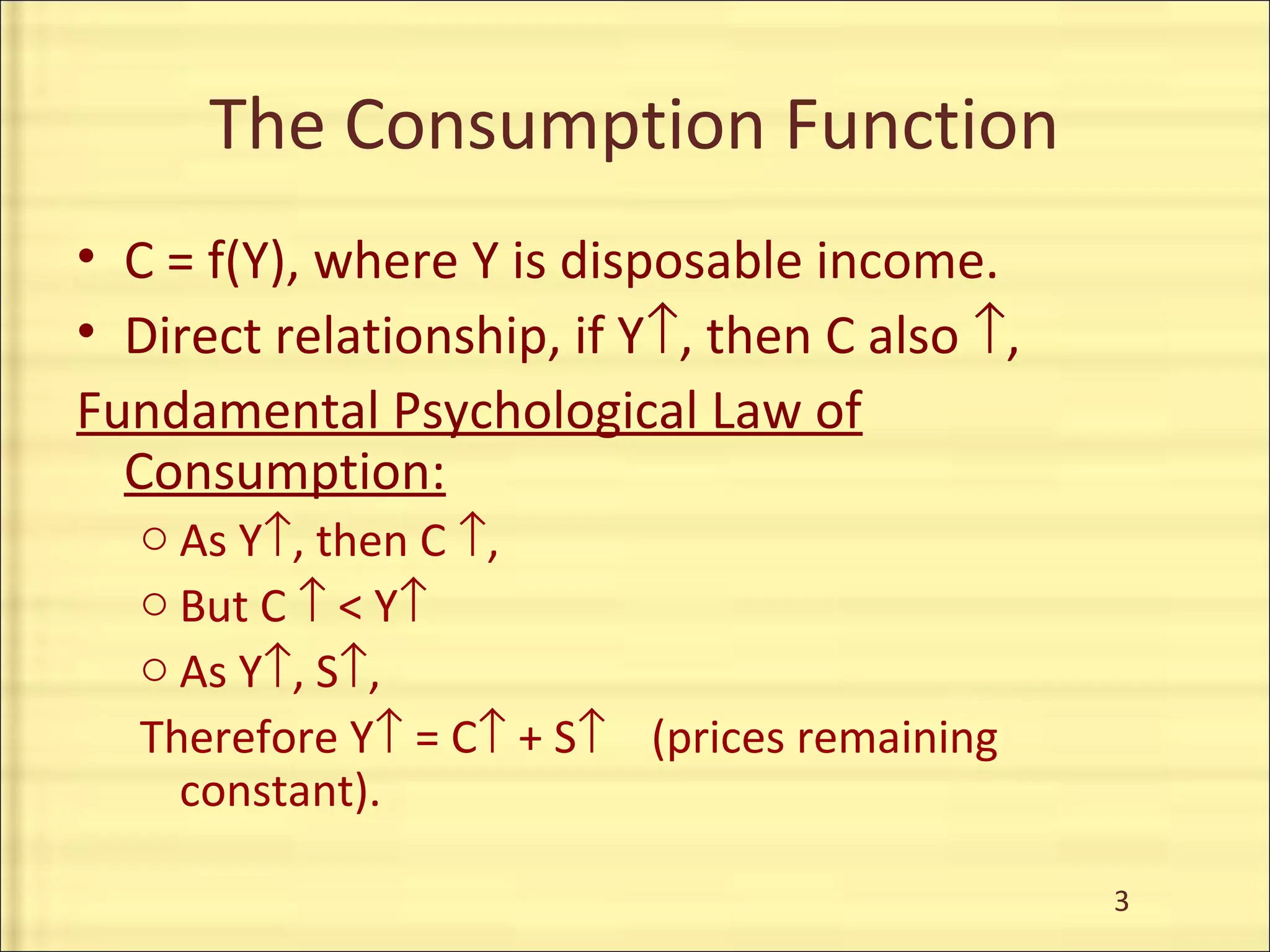 The Consumption Function

• C = f(Y), where Y is disposable income.
• Direct relationship, if Y↑, then C also ↑,

Fundamental Psychological Law of Consumption:

○ As Y↑, then C ↑,
○ But C ↑ < Y↑
○ As Y↑, S↑,

Therefore Y↑ = C↑ + S↑ (prices remaining constant).

3